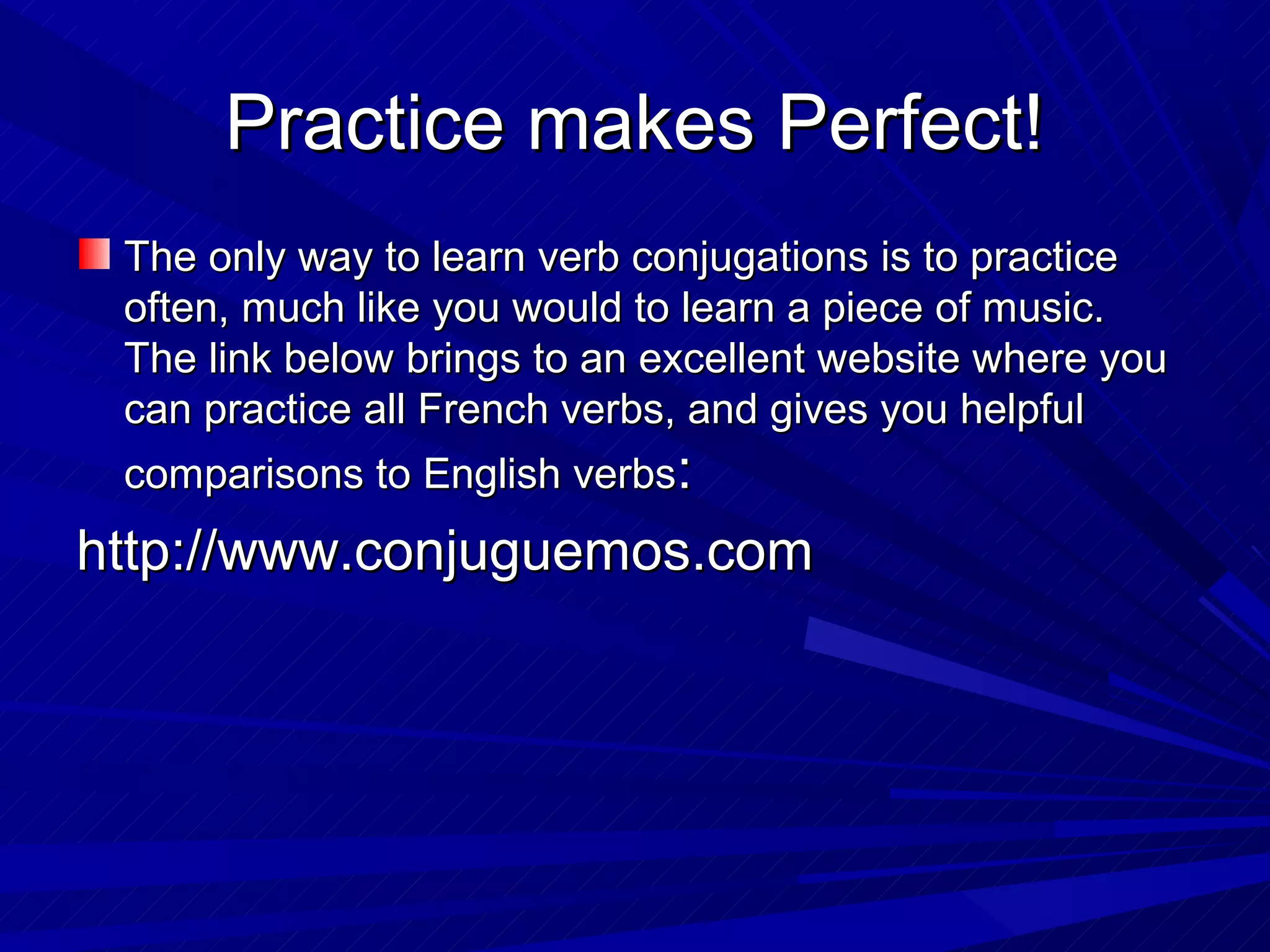 Practice makes Perfect!

The only way to learn verb conjugations is to practice often, much like you would to learn a piece of music. The link below brings to an excellent website where you can practice all French verbs, and gives you helpful comparisons to English verbs:

http://www.conjuguemos.com